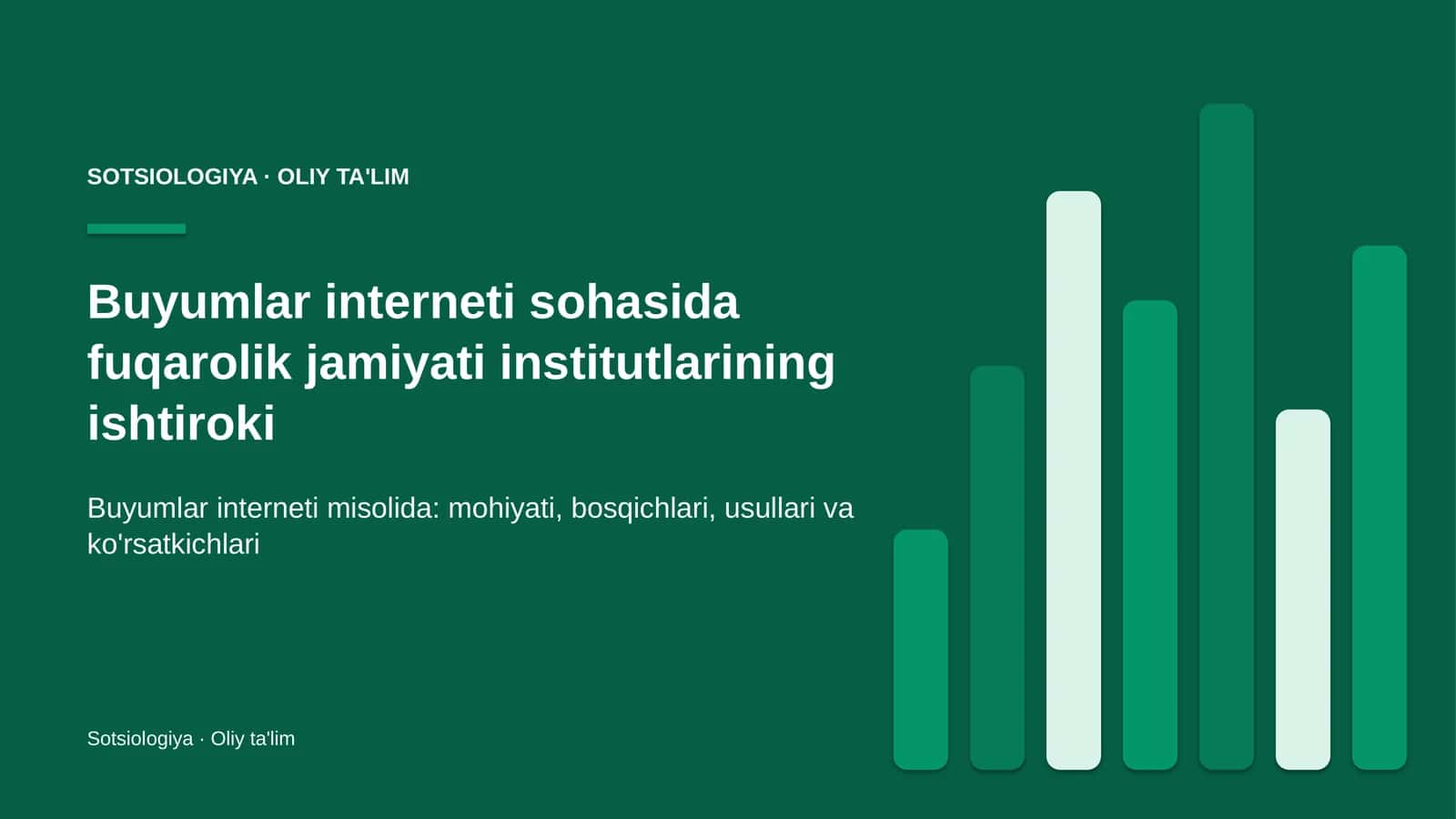 SOTSIOLOGIYA · OLIY TA'LIM

Buyumlar interneti sohasida fuqarolik jamiyati institutlarining ishtiroki

Buyumlar interneti misolida: mohiyati, bosqichlari, usullari va ko'rsatkichlari

Sotsiologiya · Oliy ta'lim